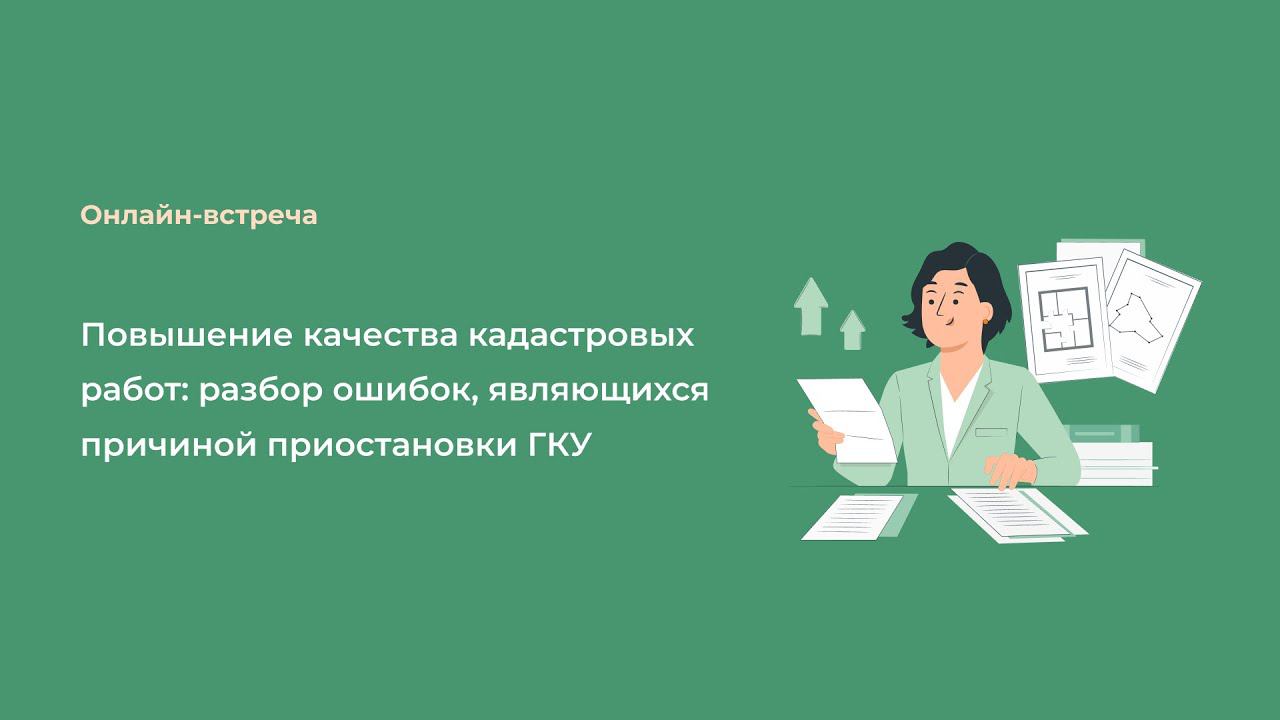 Онлайн-встреча

Повышение качества кадастровых работ: разбор ошибок, являющихся причиной приостановки ГКУ